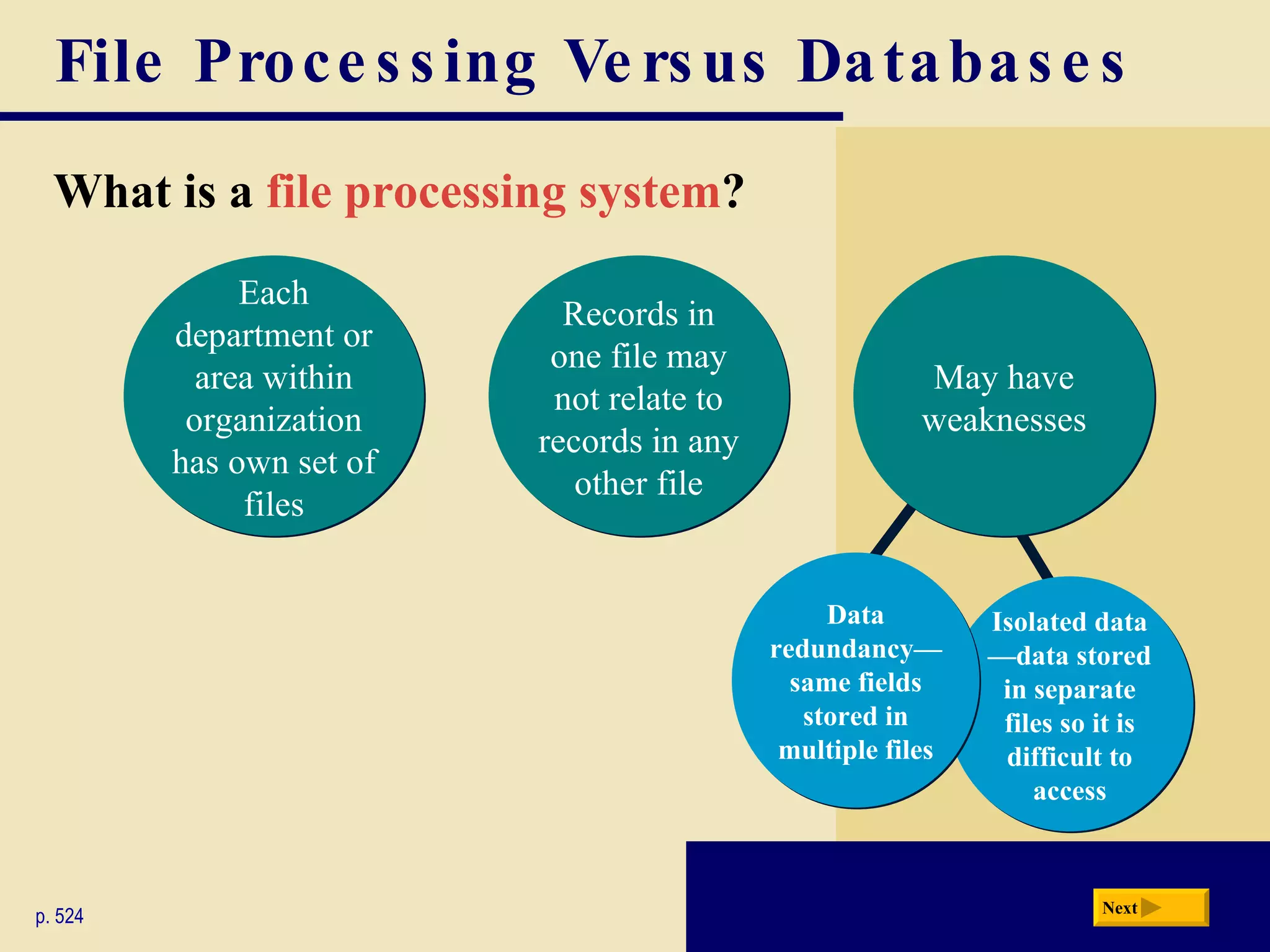 File Processing Versus Databases

What is a file processing system?

Each department or area within organization has own set of files

Records in one file may not relate to records in any other file

May have weaknesses

Data redundancy—same fields stored in multiple files

Isolated data—data stored in separate files so it is difficult to access

p. 524

Next